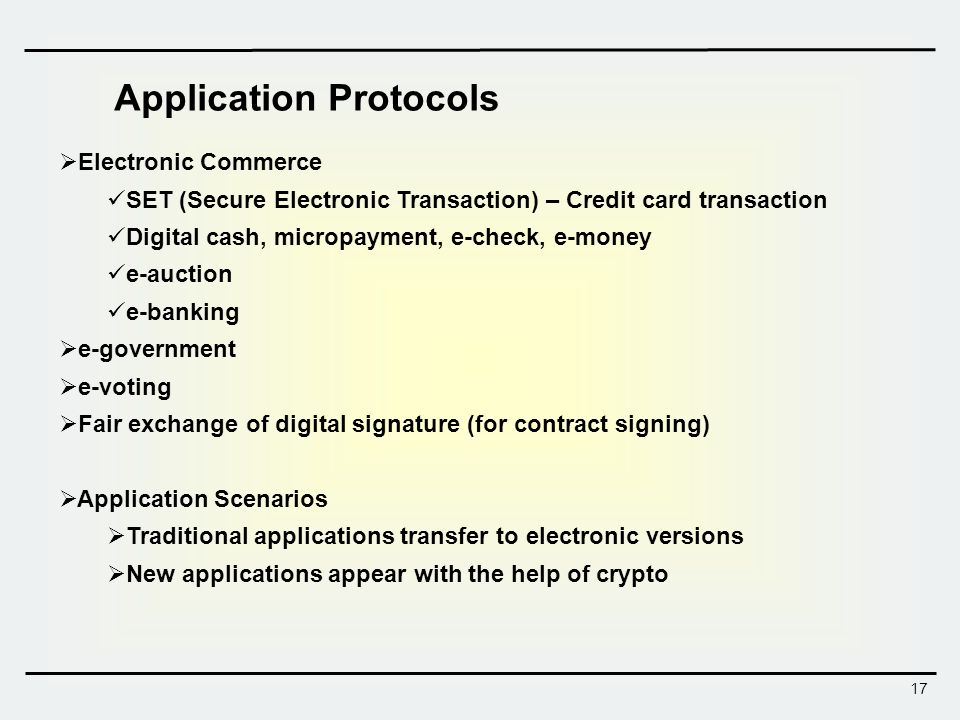 Application Protocols

➢Electronic Commerce

✓SET (Secure Electronic Transaction) – Credit card transaction

✓Digital cash, micropayment, e-check, e-money

✓e-auction

✓e-banking

➢e-government

➢e-voting

➢Fair exchange of digital signature (for contract signing)

➢Application Scenarios

➢Traditional applications transfer to electronic versions

➢New applications appear with the help of crypto

17